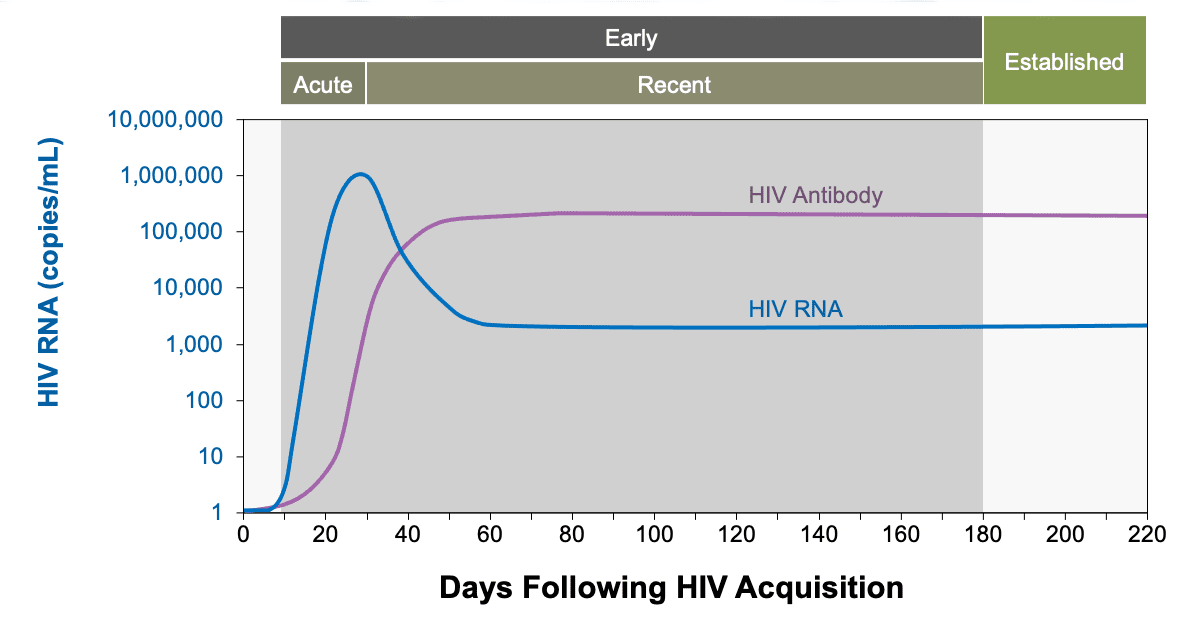 Early

Established

Acute

Recent

HIV RNA (copies/mL)

10,000,000
1,000,000
100,000
10,000
1,000
100
10
1

HIV Antibody

HIV RNA

0 20 40 60 80 100 120 140 160 180 200 220

Days Following HIV Acquisition